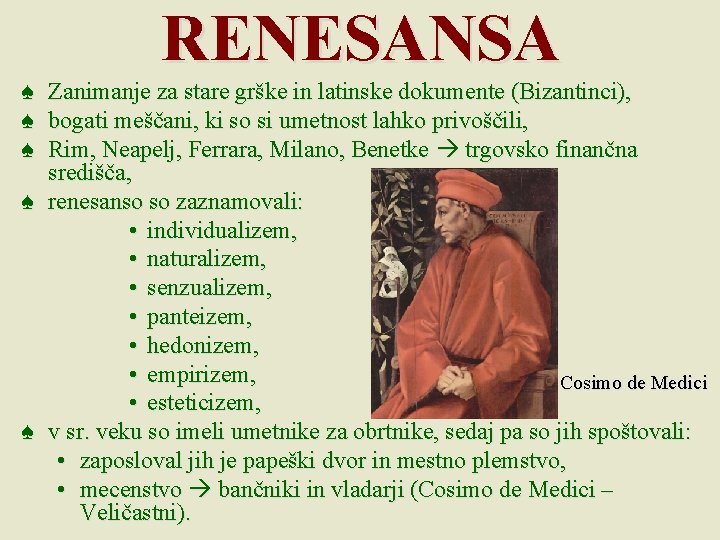 RENESANSA

♠ Zanimanje za stare grške in latinske dokumente (Bizantinci),
♠ bogati meščani, ki so si umetnost lahko privoščili,
♠ Rim, Neapelj, Ferrara, Milano, Benetke → trgovsko finančna središča,
♠ renesanso so zaznamovali:
• individualizem,
• naturalizem,
• senzualizem,
• panteizem,
• hedonizem,
• empirizem,
• esteticizem,

Cosimo de Medici

♠ v sr. veku so imeli umetnike za obrtnike, sedaj pa so jih spoštovali:
• zaposloval jih je papeški dvor in mestno plemstvo,
• mecenstvo → bančniki in vladarji (Cosimo de Medici – Veličastni).